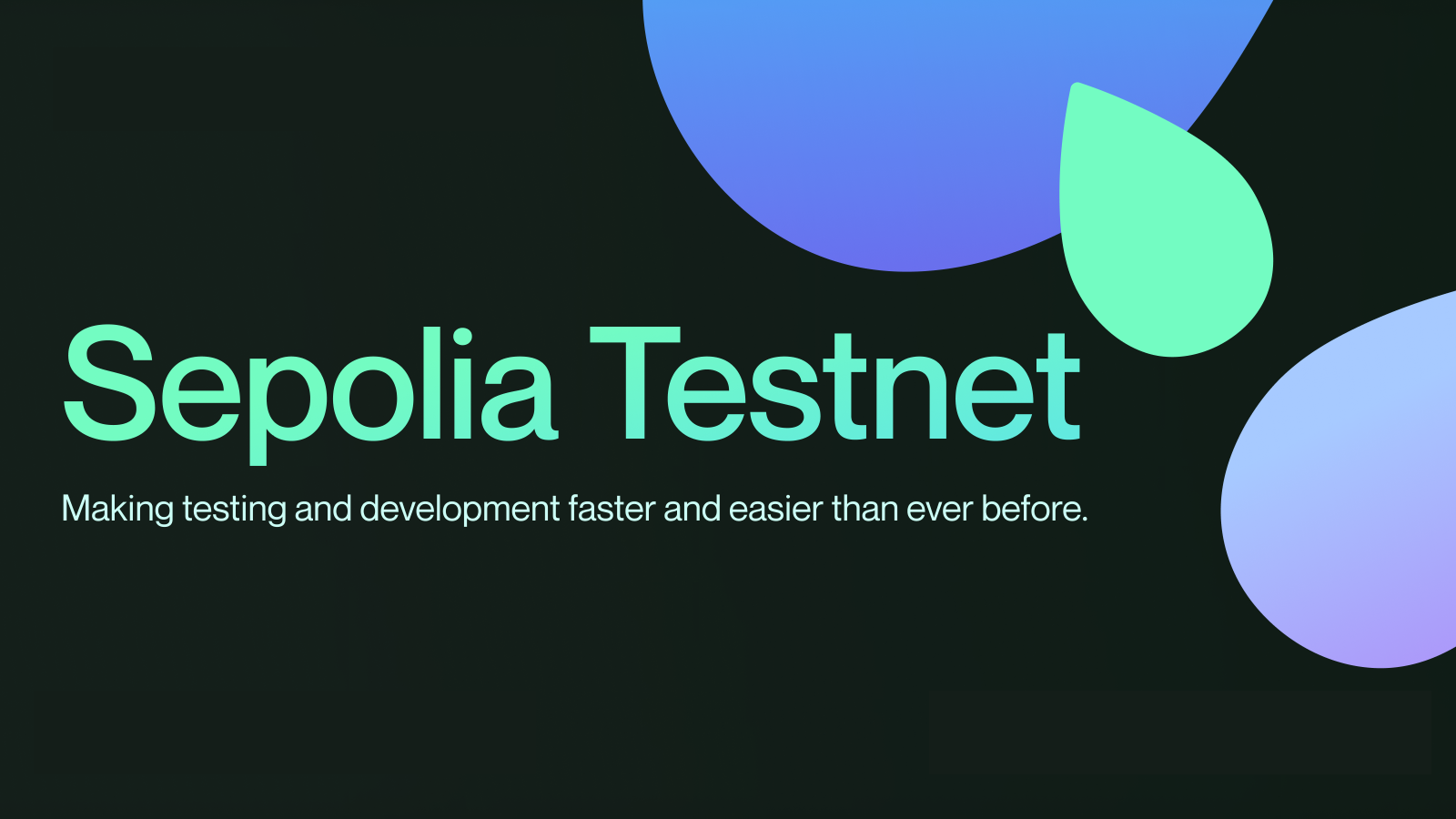 Sepolia Testnet

Making testing and development faster and easier than ever before.